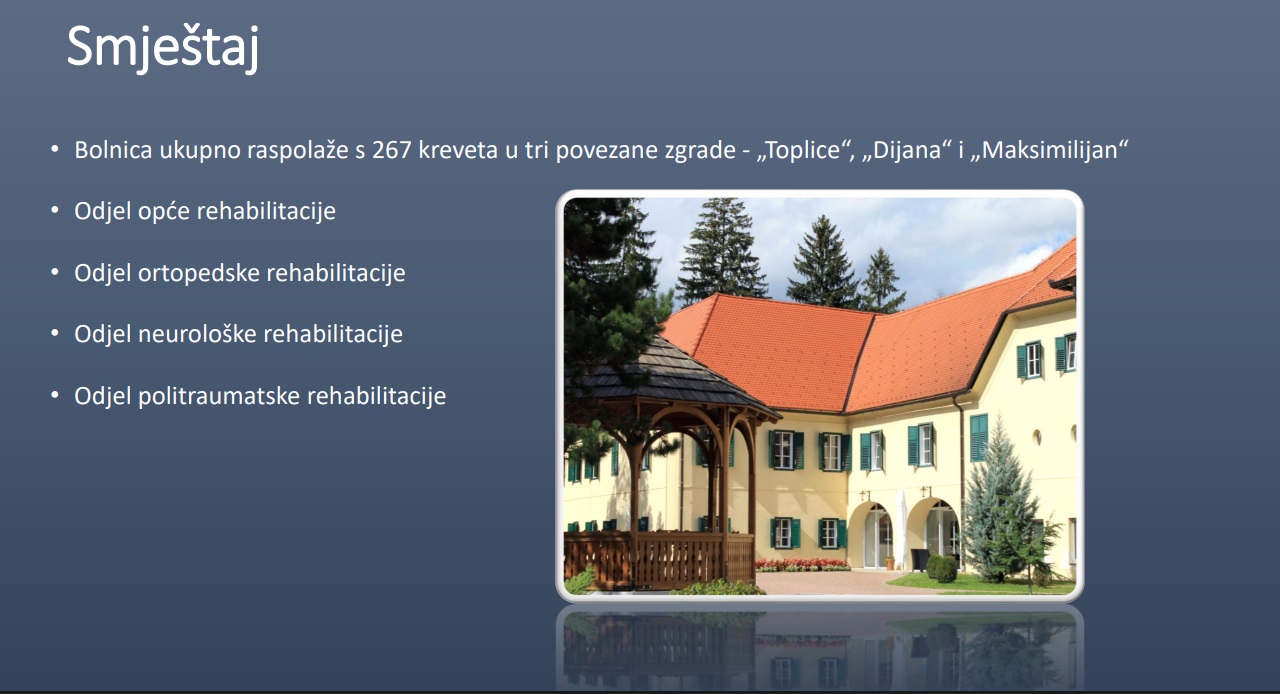 Smještaj

• Bolnica ukupno raspolaže s 267 kreveta u tri povezane zgrade - „Toplice“, „Dijana“ i „Maksimilijan“

• Odjel opće rehabilitacije

• Odjel ortopedske rehabilitacije

• Odjel neurološke rehabilitacije

• Odjel politraumatske rehabilitacije